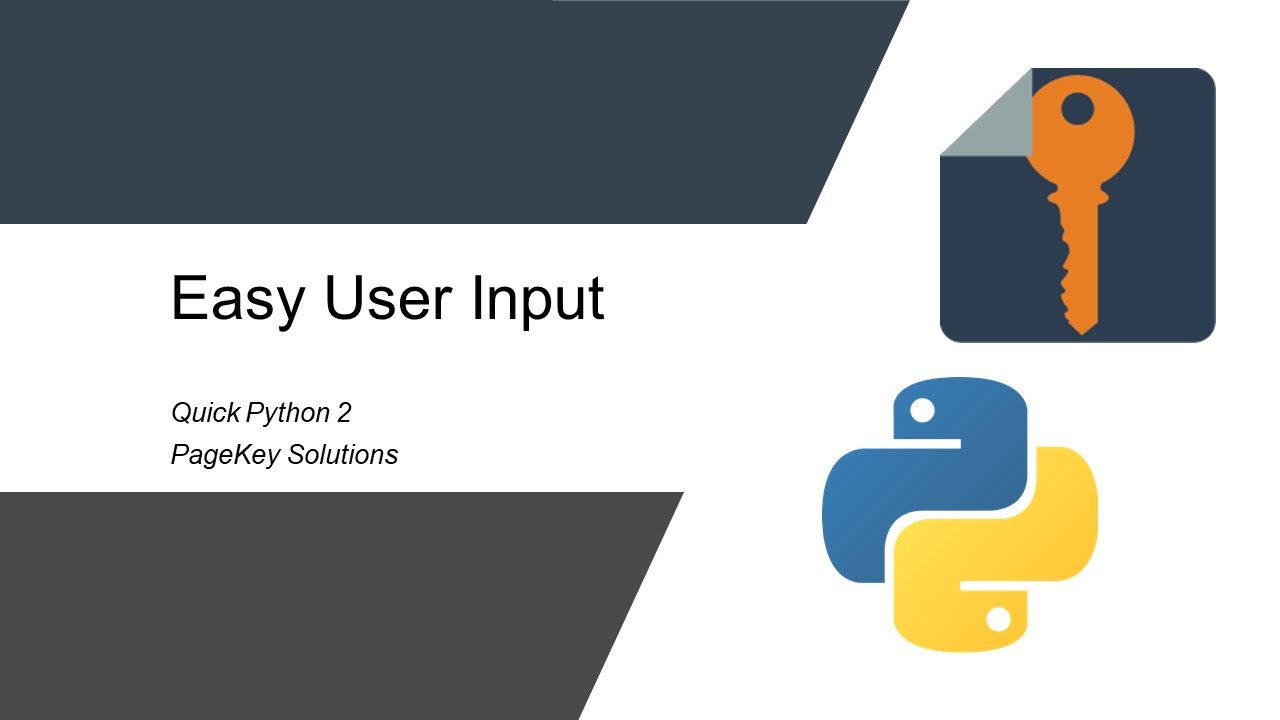 Easy User Input

Quick Python 2
PageKey Solutions